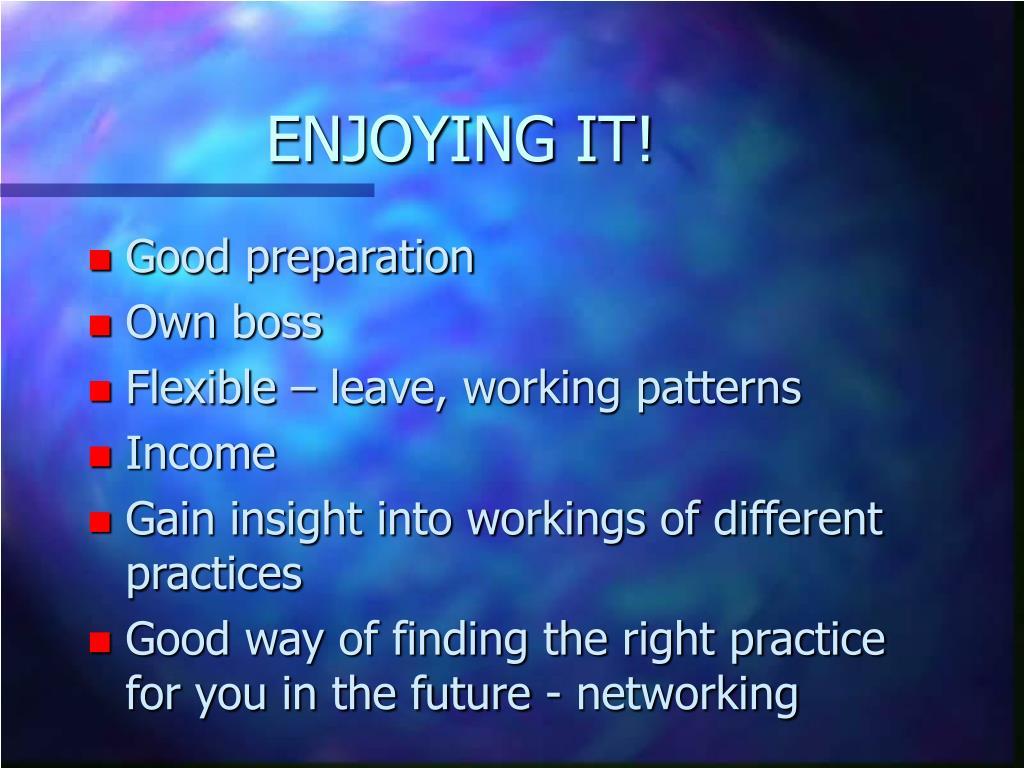 ENJOYING IT!

- Good preparation
- Own boss
- Flexible – leave, working patterns
- Income
- Gain insight into workings of different practices
- Good way of finding the right practice for you in the future - networking